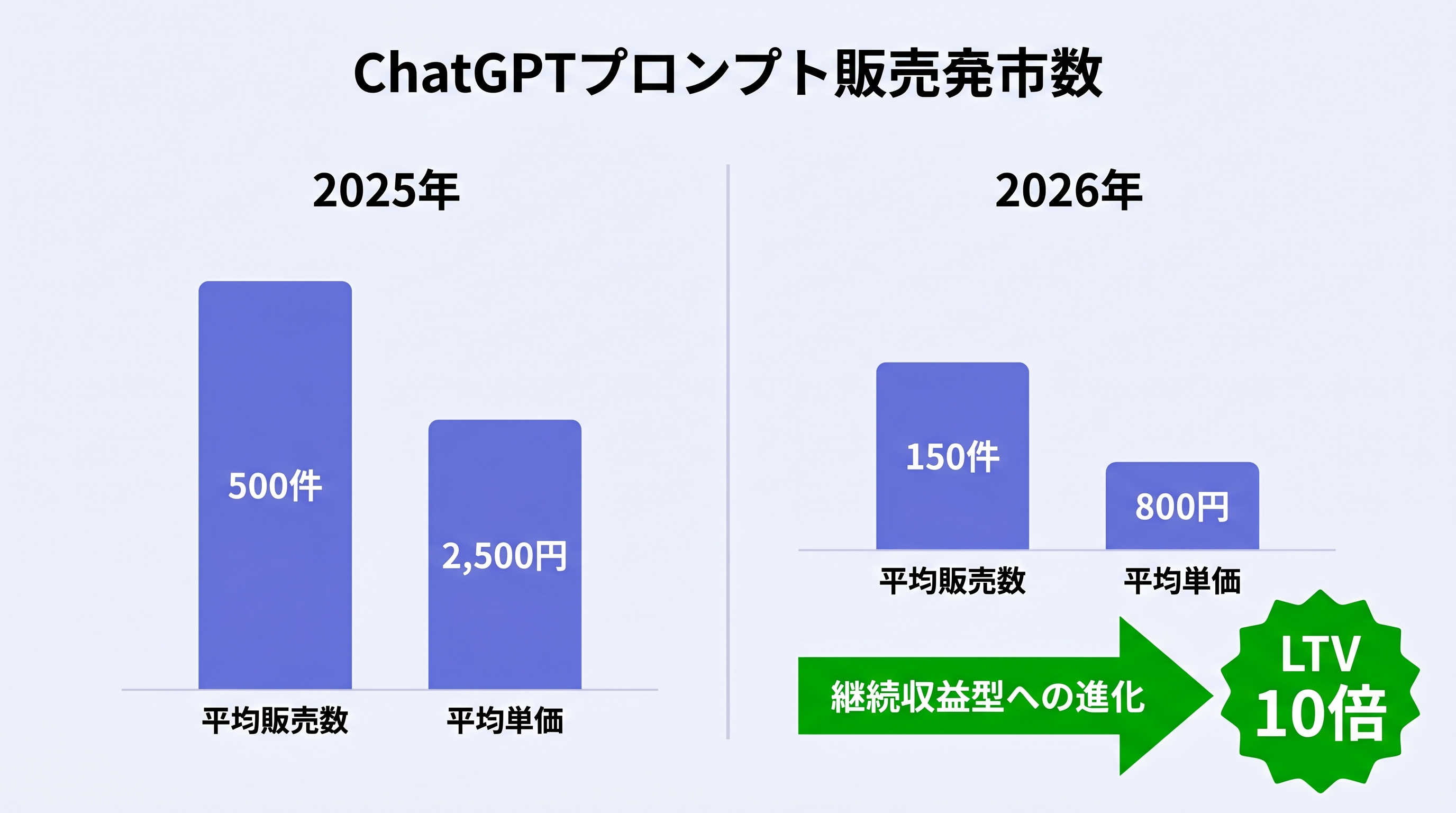 ChatGPTプロンプト販売発市数

2025年

500件

2,500円

平均販売数

平均単価

2026年

150件

800円

平均販売数

平均単価

継続収益型への進化

LTV
10倍